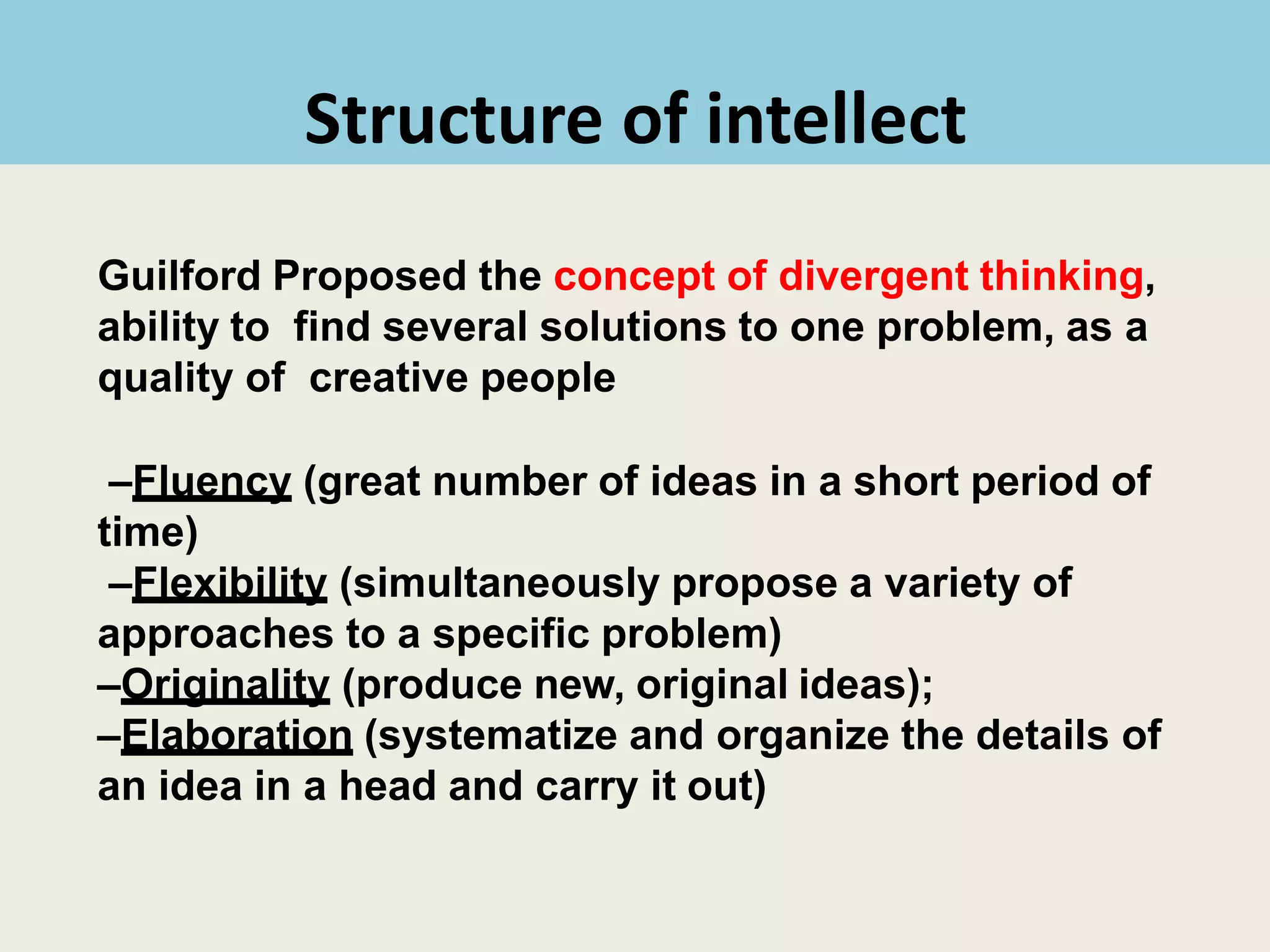 Structure of intellect

Guilford Proposed the concept of divergent thinking, ability to find several solutions to one problem, as a quality of creative people

–Fluency (great number of ideas in a short period of time)
–Flexibility (simultaneously propose a variety of approaches to a specific problem)
–Originality (produce new, original ideas);
–Elaboration (systematize and organize the details of an idea in a head and carry it out)